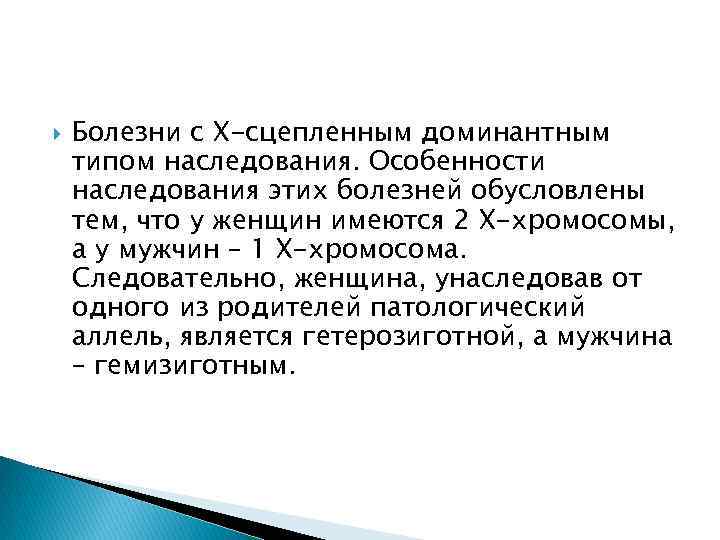 Болезни с Х-сцепленным доминантным типом наследования. Особенности наследования этих болезней обусловлены тем, что у женщин имеются 2 Х-хромосомы, а у мужчин – 1 Х-хромосома. Следовательно, женщина, унаследовав от одного из родителей патологический аллель, является гетерозиготной, а мужчина – гемизиготным.